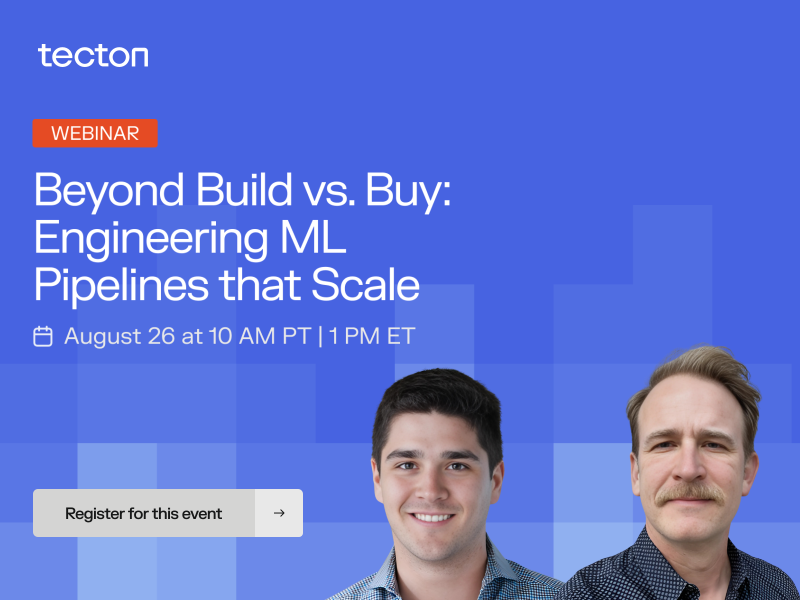 tecton

WEBINAR

Beyond Build vs. Buy: Engineering ML Pipelines that Scale

August 26 at 10 AM PT | 1 PM ET

Register for this event →